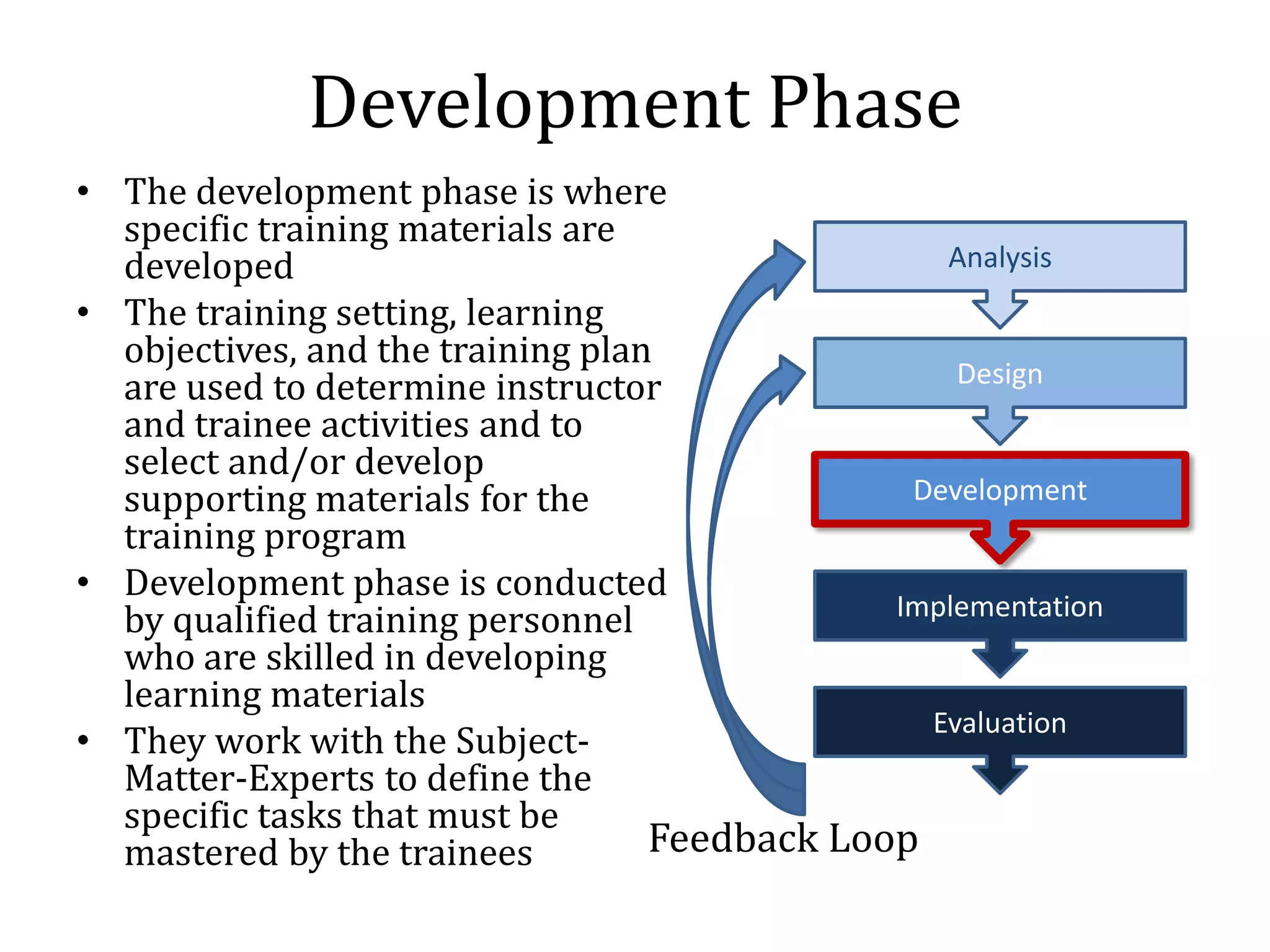 Development Phase

• The development phase is where specific training materials are developed

• The training setting, learning objectives, and the training plan are used to determine instructor and trainee activities and to select and/or develop supporting materials for the training program

• Development phase is conducted by qualified training personnel who are skilled in developing learning materials

• They work with the Subject-Matter-Experts to define the specific tasks that must be mastered by the trainees

Analysis

Design

Development

Implementation

Evaluation

Feedback Loop